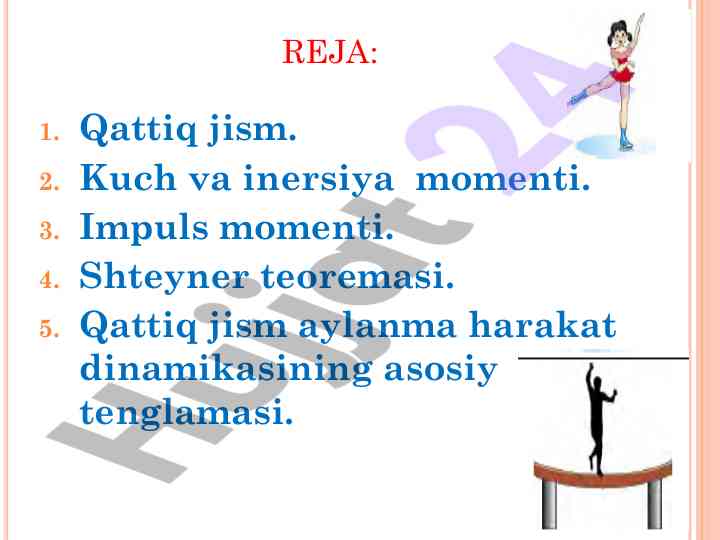 REJA:

1. Qattiq jism.
2. Kuch va inersiya momenti.
3. Impuls momenti.
4. Shteyner teoremasi.
5. Qattiq jism aylanma harakat dinamikasining asosiy tenglamasi.

Hujjat 24